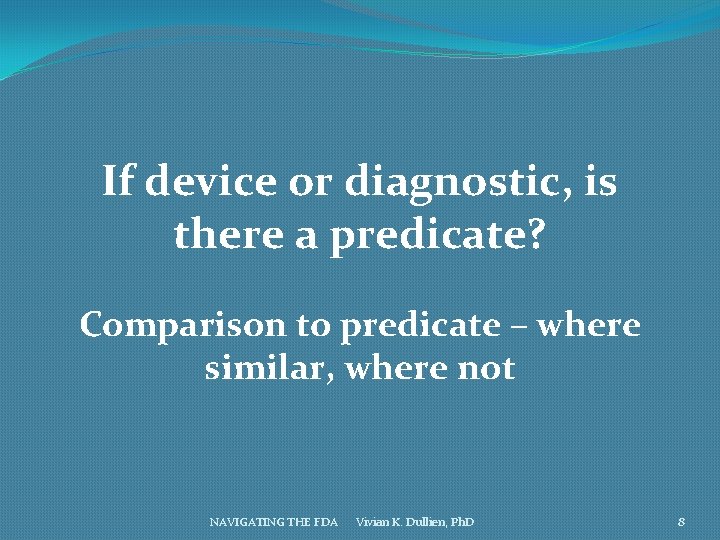 If device or diagnostic, is there a predicate?

Comparison to predicate – where similar, where not

NAVIGATING THE FDA Vivian K. Dullien, PhD 8